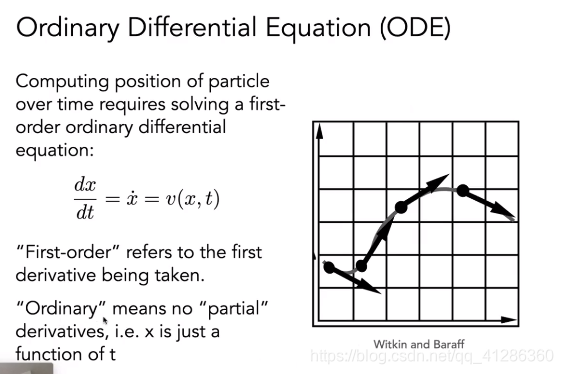 Ordinary Differential Equation (ODE)

Computing position of particle over time requires solving a first-order ordinary differential equation:

$\frac{dx}{dt} = \dot{x} = v(x, t)$

"First-order" refers to the first derivative being taken.

"Ordinary" means no "partial" derivatives, i.e. x is just a function of t

Witkin and Baraff

https://blog.csdn.net/qq_41286360